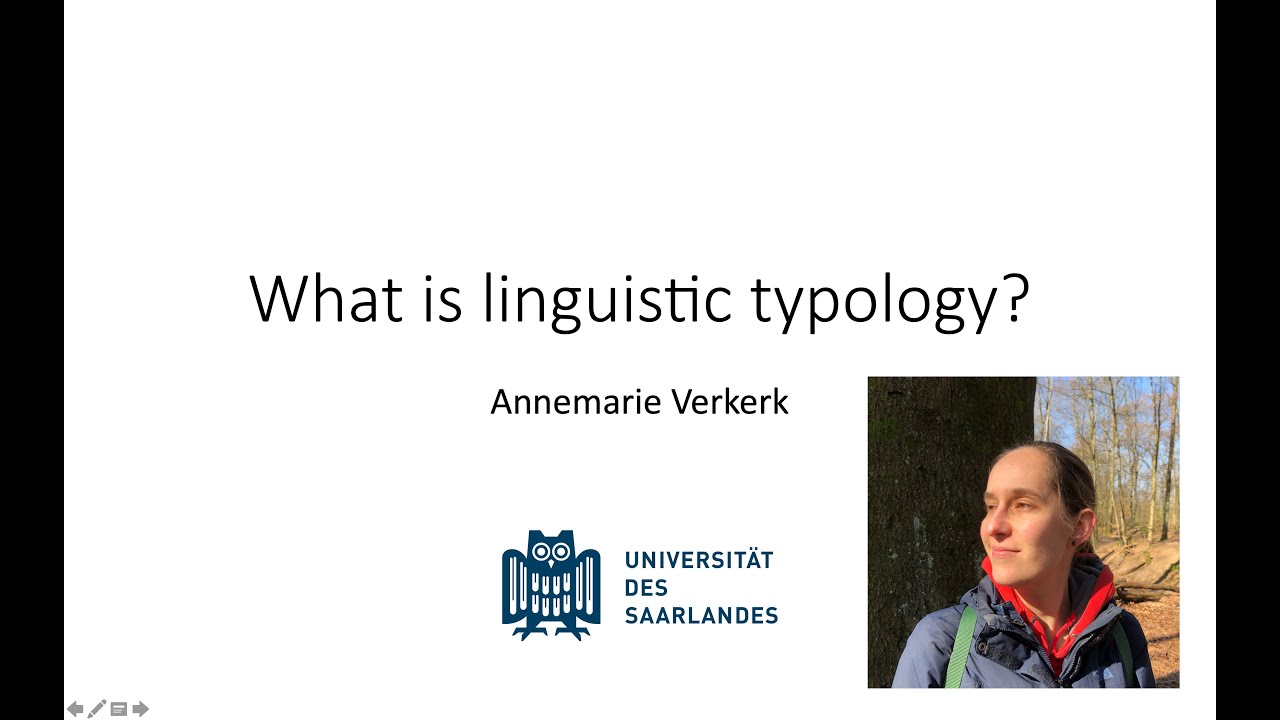 What is linguistic typology?

Annemarie Verkerk

UNIVERSITÄT
DES
SAARLANDES